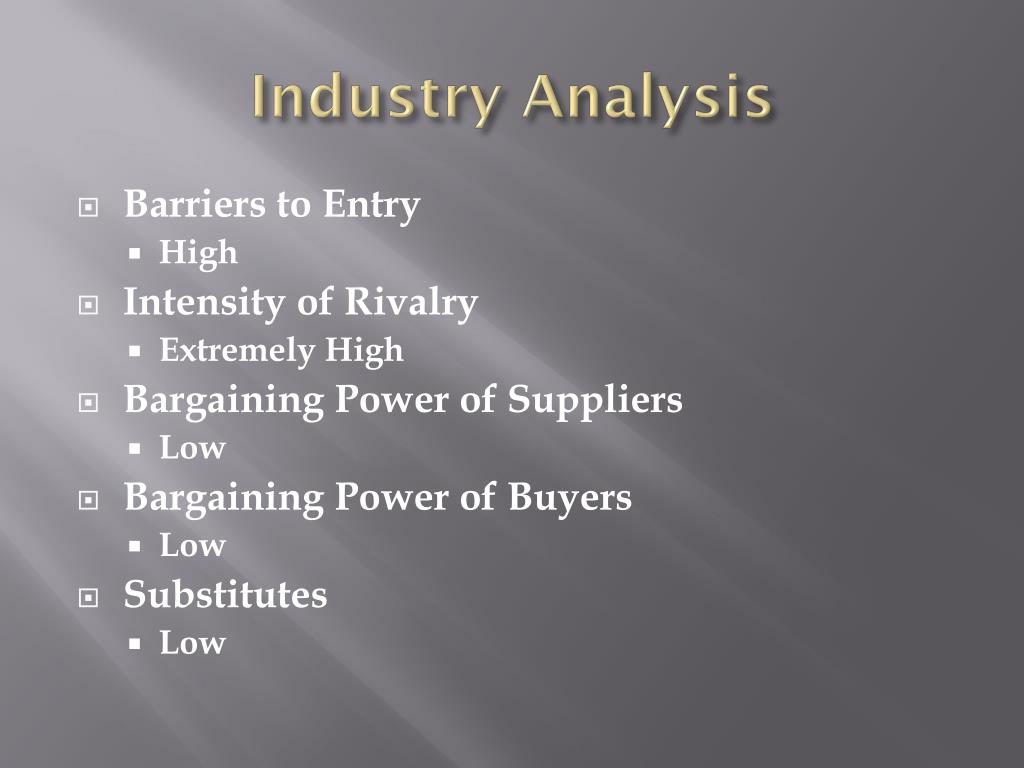 Industry Analysis

Barriers to Entry
High
Intensity of Rivalry
Extremely High
Bargaining Power of Suppliers
Low
Bargaining Power of Buyers
Low
Substitutes
Low